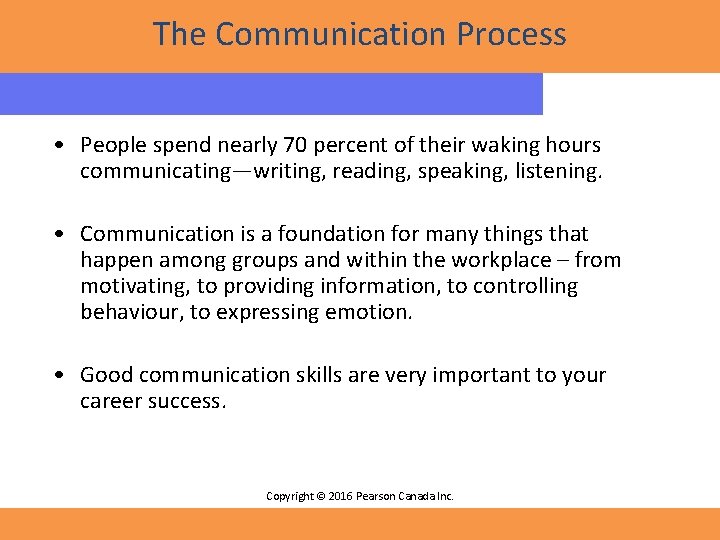 The Communication Process

• People spend nearly 70 percent of their waking hours communicating—writing, reading, speaking, listening.

• Communication is a foundation for many things that happen among groups and within the workplace – from motivating, to providing information, to controlling behaviour, to expressing emotion.

• Good communication skills are very important to your career success.

Copyright © 2016 Pearson Canada Inc.